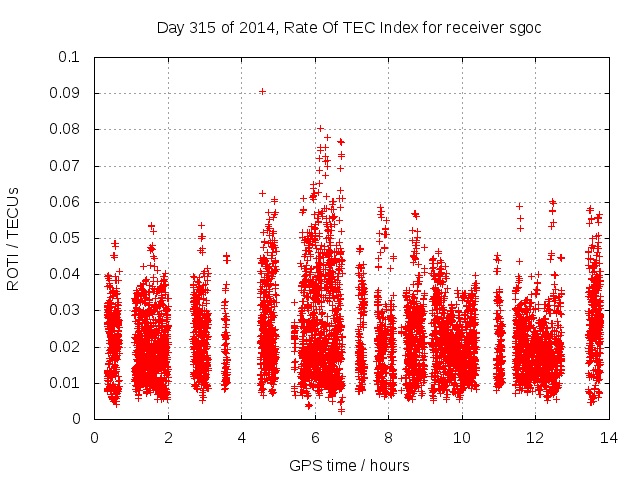 Day 315 of 2014, Rate Of TEC Index for receiver sgoc

ROTI / TECUs

0.1
0.09
0.08
0.07
0.06
0.05
0.04
0.03
0.02
0.01
0

0 2 4 6 8 10 12 14

GPS time / hours